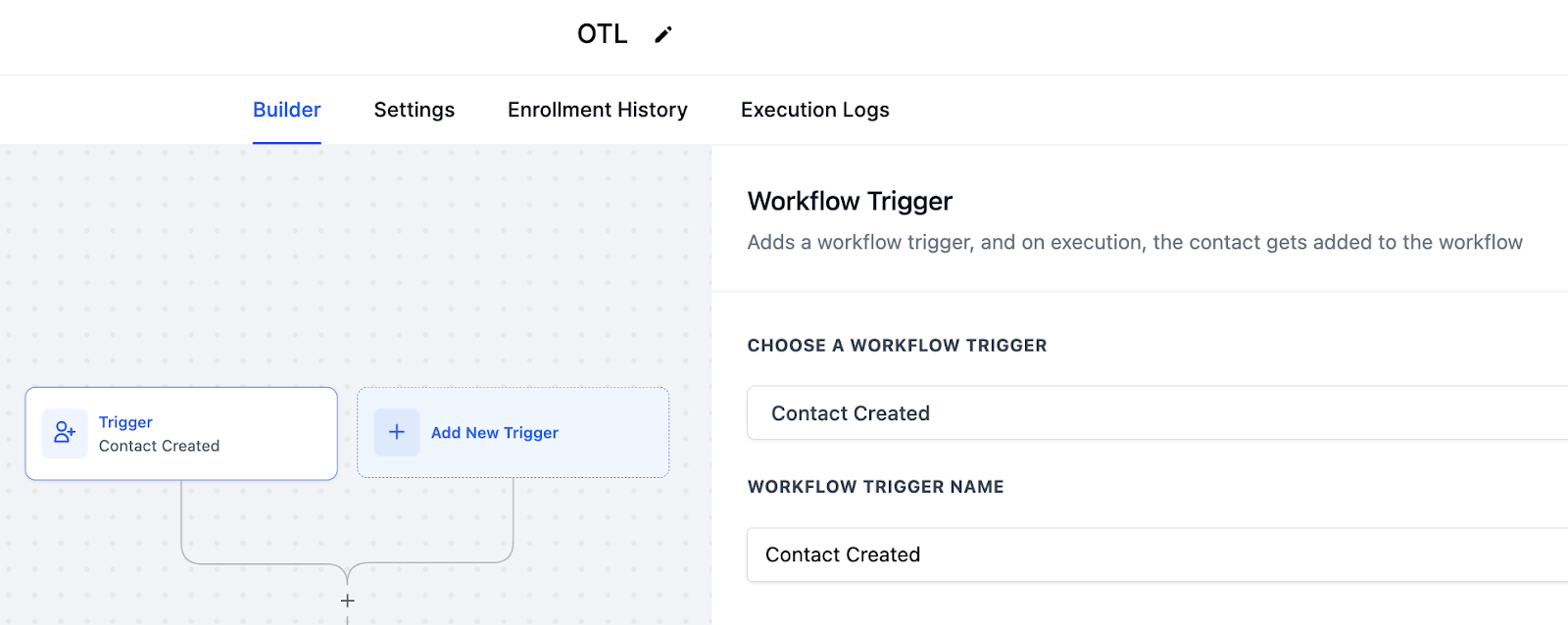 OTL

Builder Settings Enrollment History Execution Logs

Trigger
Contact Created

Add New Trigger

Workflow Trigger
Adds a workflow trigger, and on execution, the contact gets added to the workflow

CHOOSE A WORKFLOW TRIGGER

Contact Created

WORKFLOW TRIGGER NAME

Contact Created